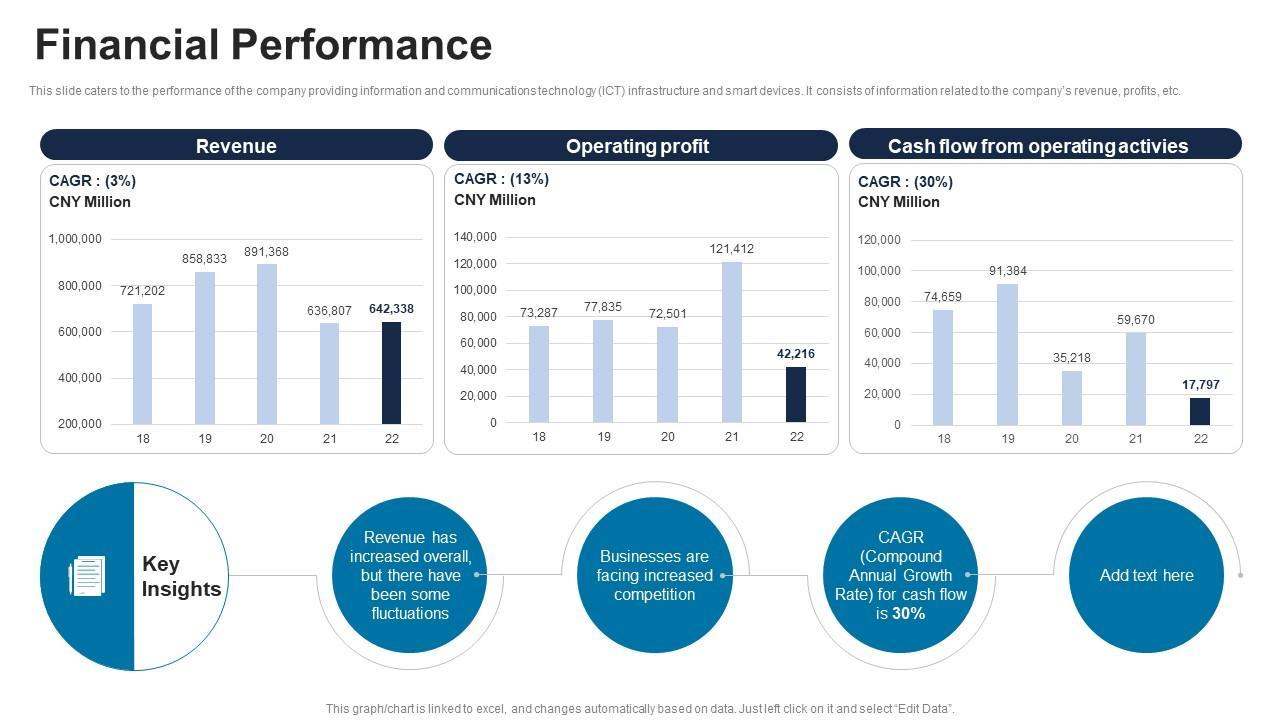 Financial Performance

This slide caters to the performance of the company providing information and communications technology (ICT) infrastructure and smart devices. It consists of information related to the company's revenue, profits, etc.

Revenue

CAGR : (3%)
CNY Million

1,000,000
800,000
600,000
400,000
200,000

721,202
858,833
891,368
636,807
642,338

18
19
20
21
22

Operating profit

CAGR : (13%)
CNY Million

140,000
120,000
100,000
80,000
60,000
40,000
20,000
0

73,287
77,835
72,501
121,412
42,216

18
19
20
21
22

Cash flow from operating activies

CAGR : (30%)
CNY Million

120,000
100,000
80,000
60,000
40,000
20,000
0

74,659
91,384
35,218
59,670
17,797

18
19
20
21
22

Key Insights

Revenue has increased overall, but there have been some fluctuations

Businesses are facing increased competition

CAGR (Compound Annual Growth Rate) for cash flow is 30%

Add text here

This graph/chart is linked to excel, and changes automatically based on data. Just left click on it and select "Edit Data".